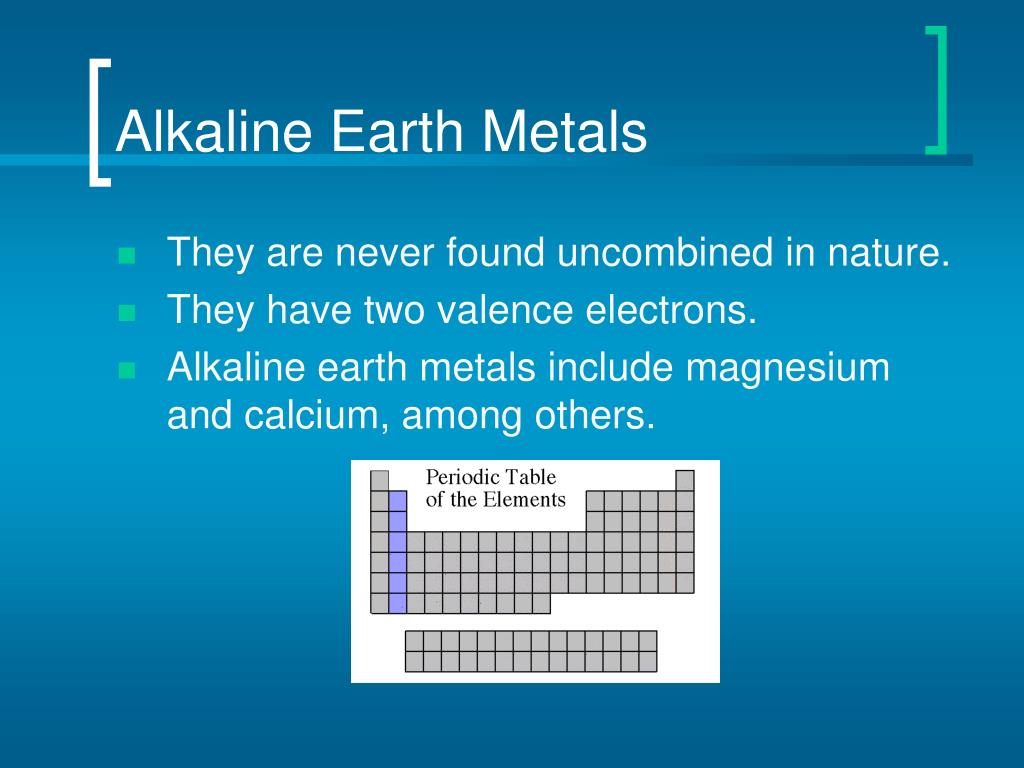 Alkaline Earth Metals

They are never found uncombined in nature.

They have two valence electrons.

Alkaline earth metals include magnesium and calcium, among others.

Periodic Table of the Elements